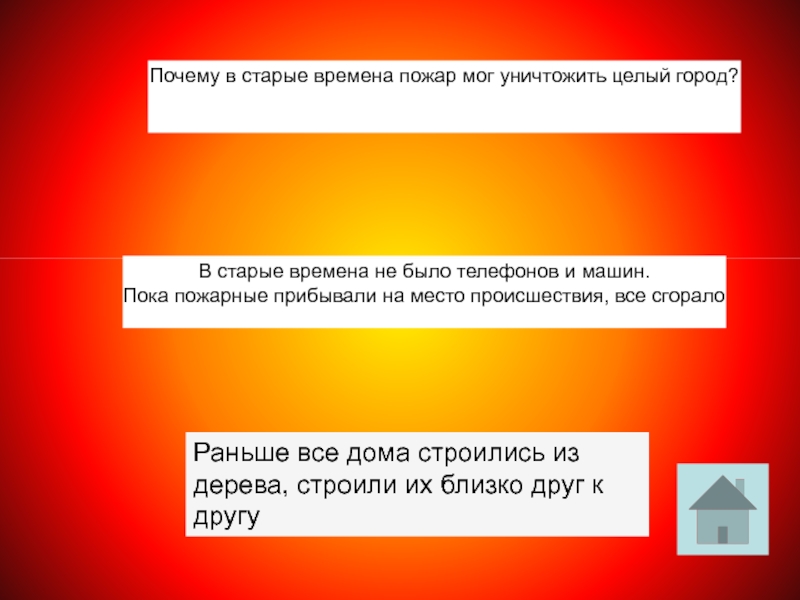 Почему в старые времена пожар мог уничтожить целый город?

В старые времена не было телефонов и машин.
Пока пожарные прибывали на место происшествия, все сгорало

Раньше все дома строились из дерева, строили их близко друг к другу